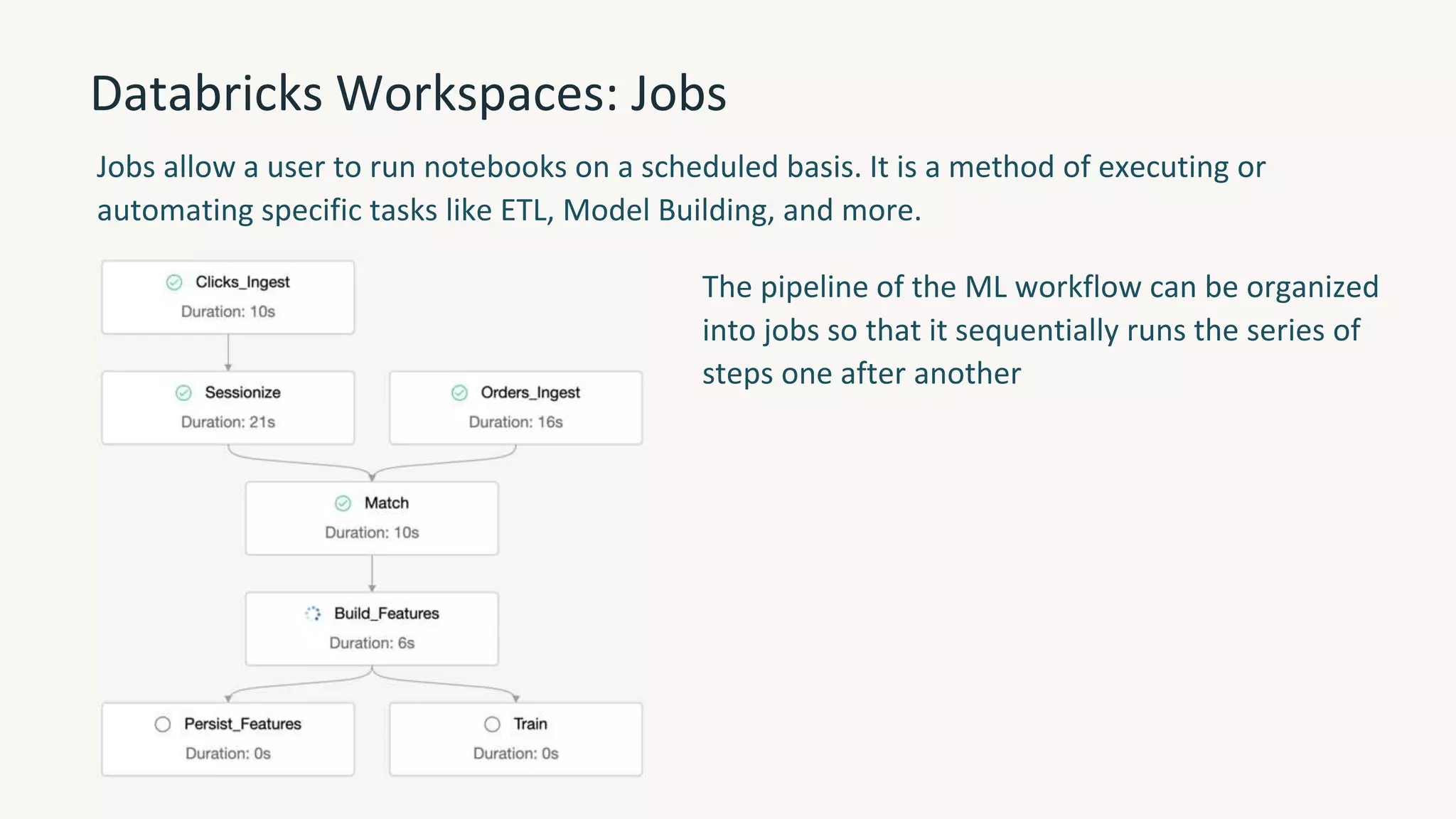 Databricks Workspaces: Jobs

Jobs allow a user to run notebooks on a scheduled basis. It is a method of executing or automating specific tasks like ETL, Model Building, and more.

Clicks_Ingest
Duration: 10s

Sessionize
Duration: 21s

Orders_Ingest
Duration: 16s

Match
Duration: 10s

Build_Features
Duration: 6s

Persist_Features
Duration: 0s

Train
Duration: 0s

The pipeline of the ML workflow can be organized into jobs so that it sequentially runs the series of steps one after another